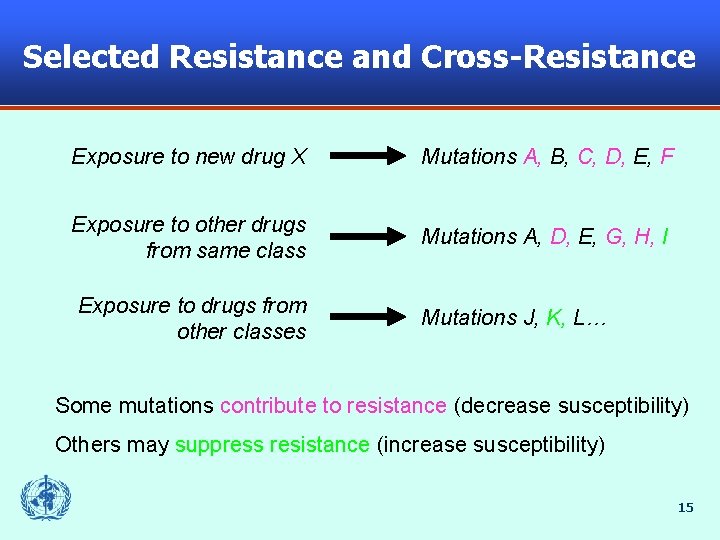 Selected Resistance and Cross-Resistance

Exposure to new drug X → Mutations A, B, C, D, E, F

Exposure to other drugs from same class → Mutations A, D, E, G, H, I

Exposure to drugs from other classes → Mutations J, K, L…

Some mutations contribute to resistance (decrease susceptibility)

Others may suppress resistance (increase susceptibility)

15